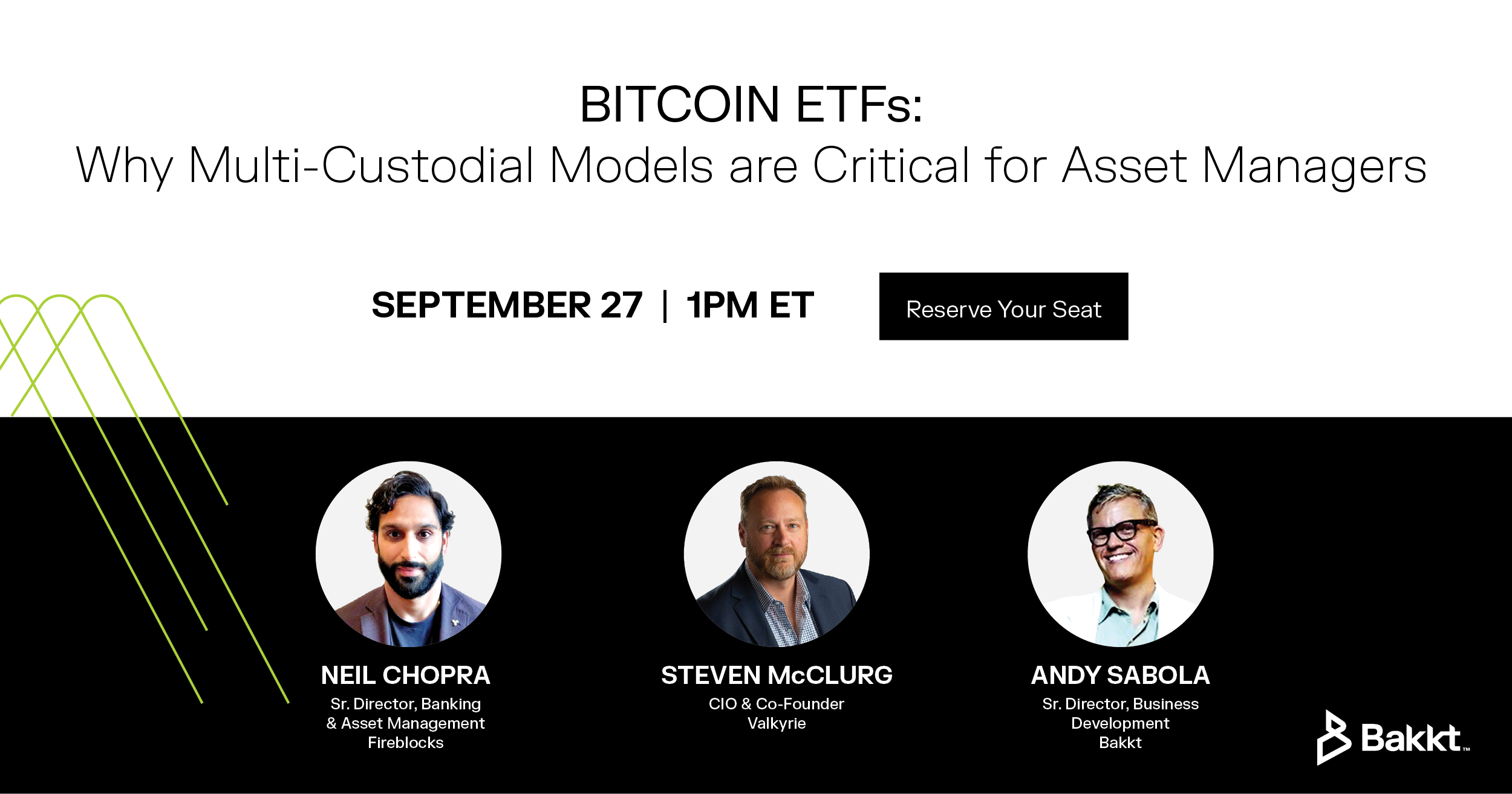 BITCOIN ETFs:
Why Multi-Custodial Models are Critical for Asset Managers

SEPTEMBER 27 | 1PM ET

Reserve Your Seat

NEIL CHOPRA
Sr. Director, Banking & Asset Management
Fireblocks

STEVEN McCLURG
CIO & Co-Founder
Valkyrie

ANDY SABOLA
Sr. Director, Business Development
Bakkt

Bakkt™